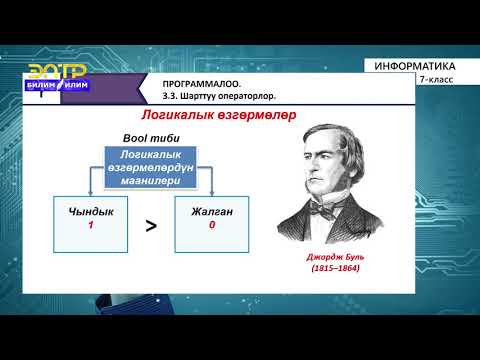 ЭЛТР
БИЛИМ ИЛИМ

ИНФОРМАТИКА
7-класс

ПРОГРАММАЛОО.
3.3. Шарттуу операторлор.

Логикалык өзгөрмөлөр

Bool тиби

Логикалык өзгөрмөлөрдүн маанилери

Чындык
1

>

Жалган
0

Джордж Буль
(1815–1864)